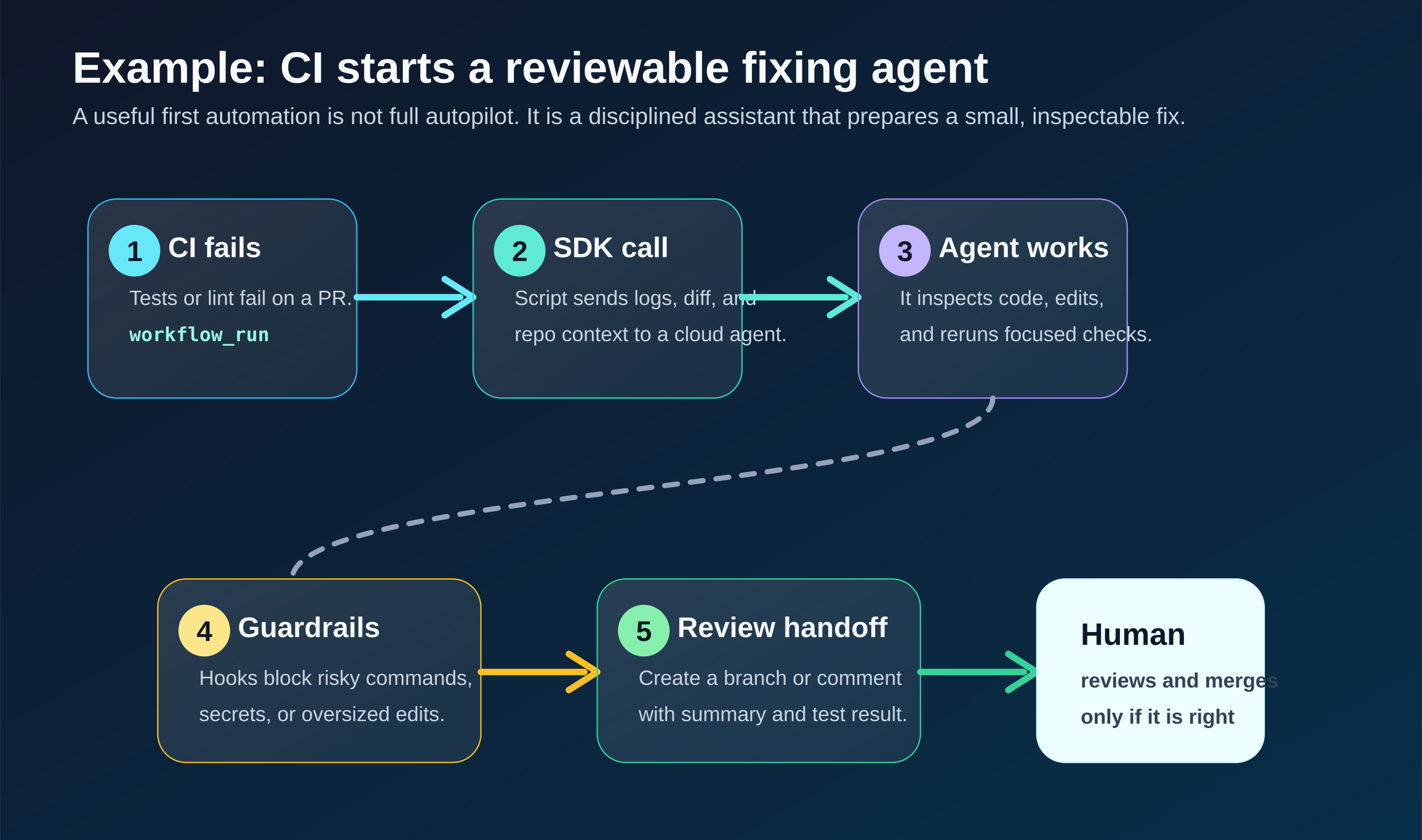 Example: CI starts a reviewable fixing agent

A useful first automation is not full autopilot. It is a disciplined assistant that prepares a small, inspectable fix.

1 CI fails

Tests or lint fail on a PR.

workflow_run

2 SDK call

Script sends logs, diff, and repo context to a cloud agent.

3 Agent works

It inspects code, edits, and reruns focused checks.

4 Guardrails

Hooks block risky commands, secrets, or oversized edits.

5 Review handoff

Create a branch or comment with summary and test result.

Human

reviews and merges only if it is right